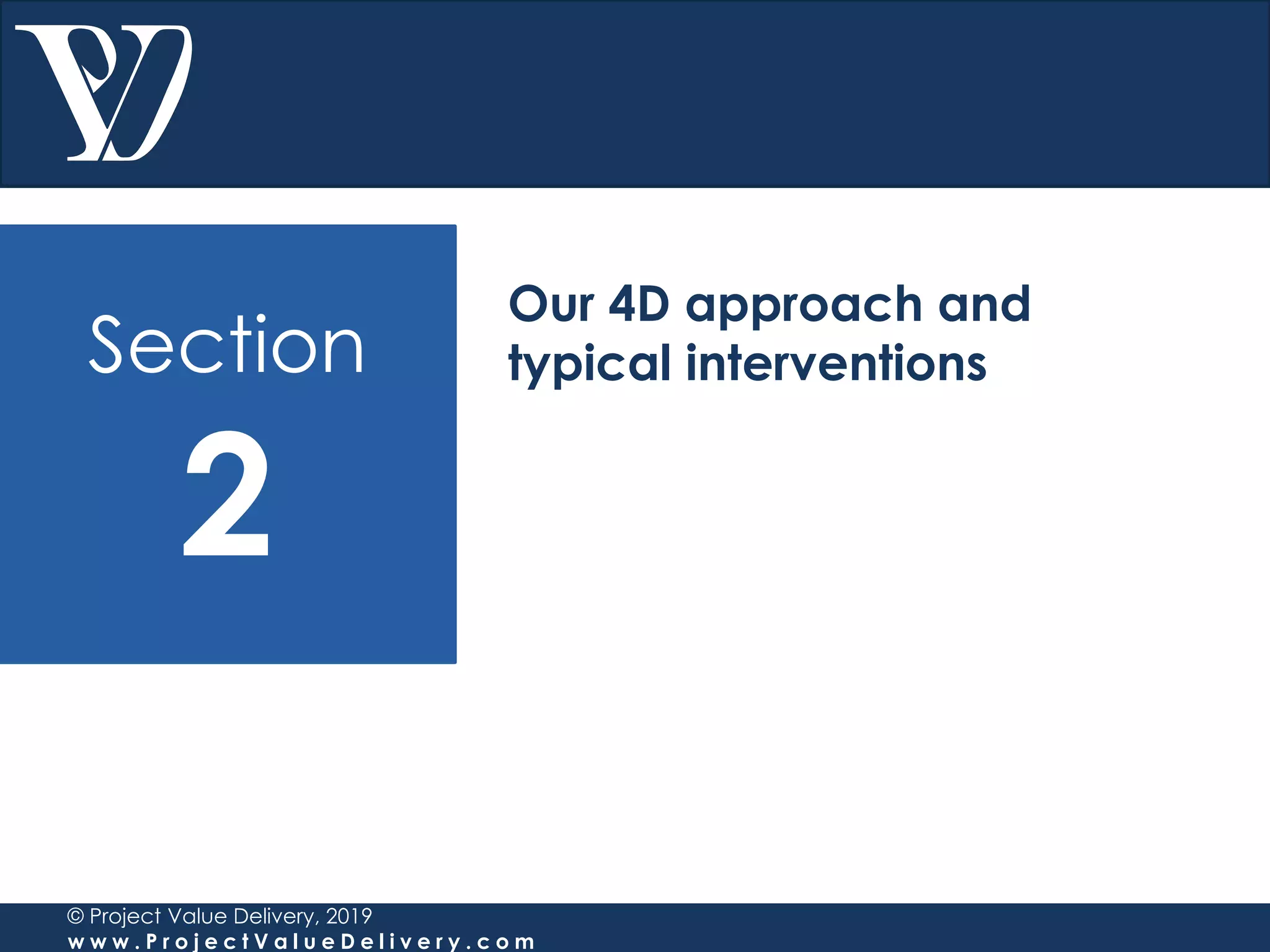 Section

2

Our 4D approach and typical interventions

© Project Value Delivery, 2019
www.ProjectValueDelivery.com